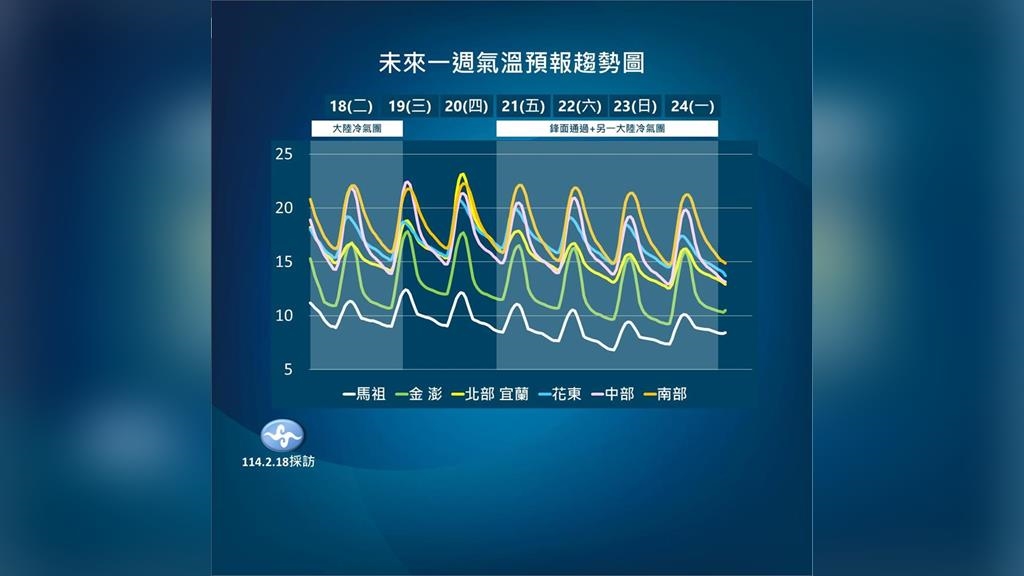 未來一週氣溫預報趨勢圖

18(二) 19(三) 20(四) 21(五) 22(六) 23(日) 24(一)

大陸冷氣團

鋒面通過+另一大陸冷氣團

25
20
15
10
5

馬祖 金 澎 北部 宜蘭 花東 中部 南部

114.2.18採訪